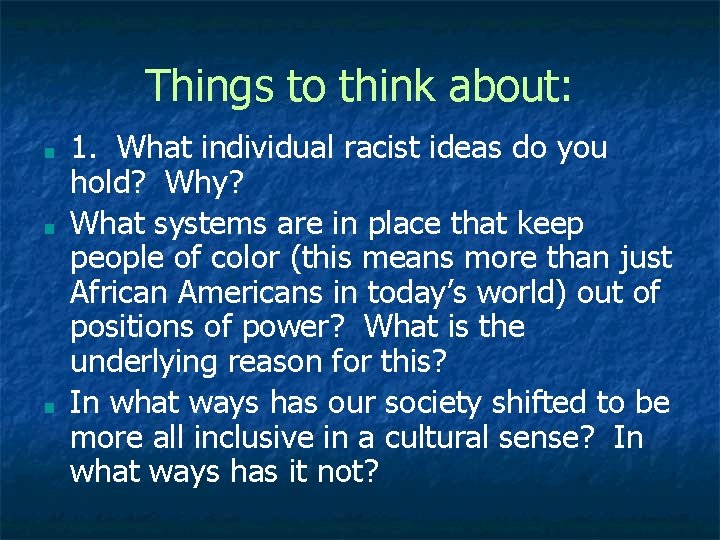 Things to think about:

1. What individual racist ideas do you hold? Why?

What systems are in place that keep people of color (this means more than just African Americans in today’s world) out of positions of power? What is the underlying reason for this?

In what ways has our society shifted to be more all inclusive in a cultural sense? In what ways has it not?